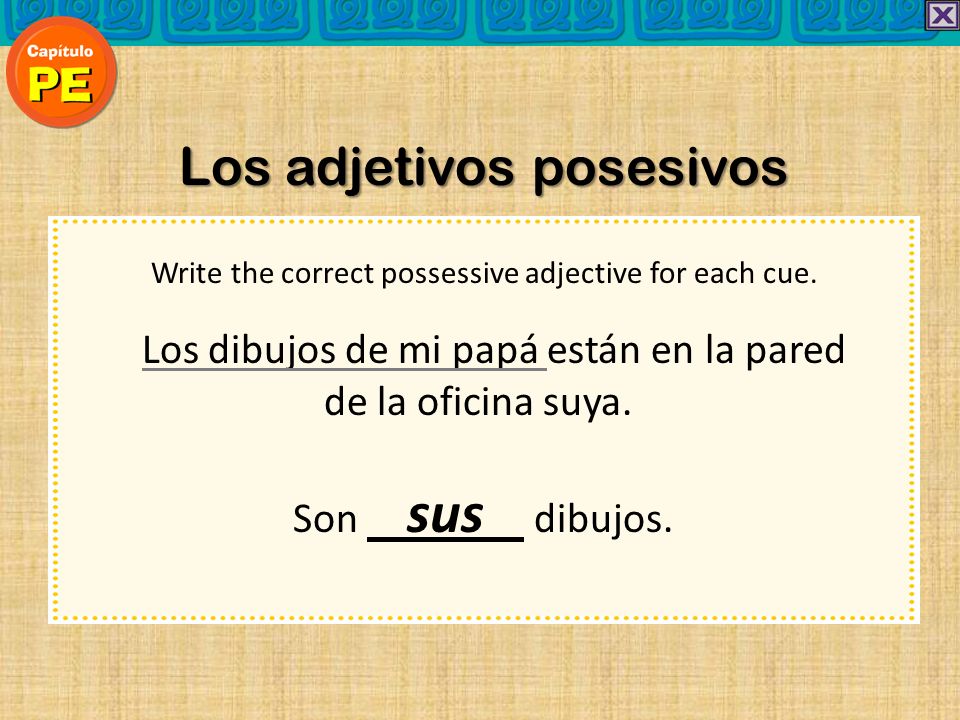 Capítulo
PE

Los adjetivos posesivos

Write the correct possessive adjective for each cue.

Los dibujos de mi papá están en la pared de la oficina suya.

Son sus dibujos.